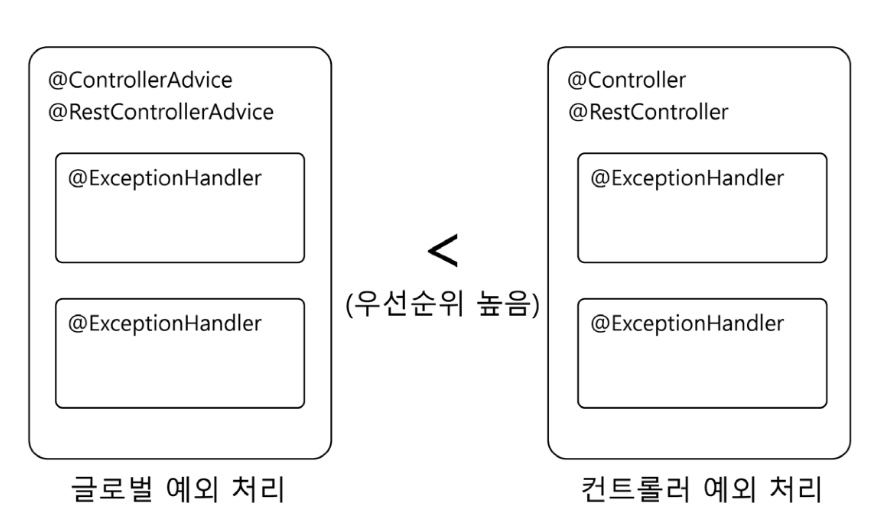 @ControllerAdvice
@RestControllerAdvice

@ExceptionHandler

@ExceptionHandler

글로벌 예외 처리

<
(우선순위 높음)

@Controller
@RestController

@ExceptionHandler

@ExceptionHandler

컨트롤러 예외 처리